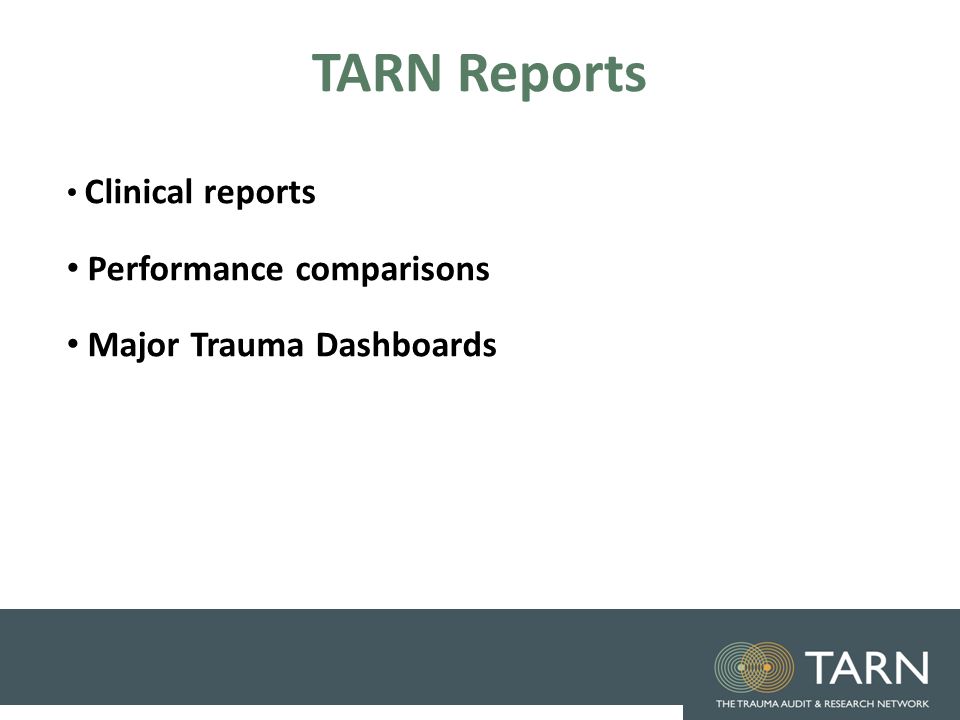 TARN Reports

• Clinical reports

• Performance comparisons

• Major Trauma Dashboards

TARN
THE TRAUMA AUDIT & RESEARCH NETWORK